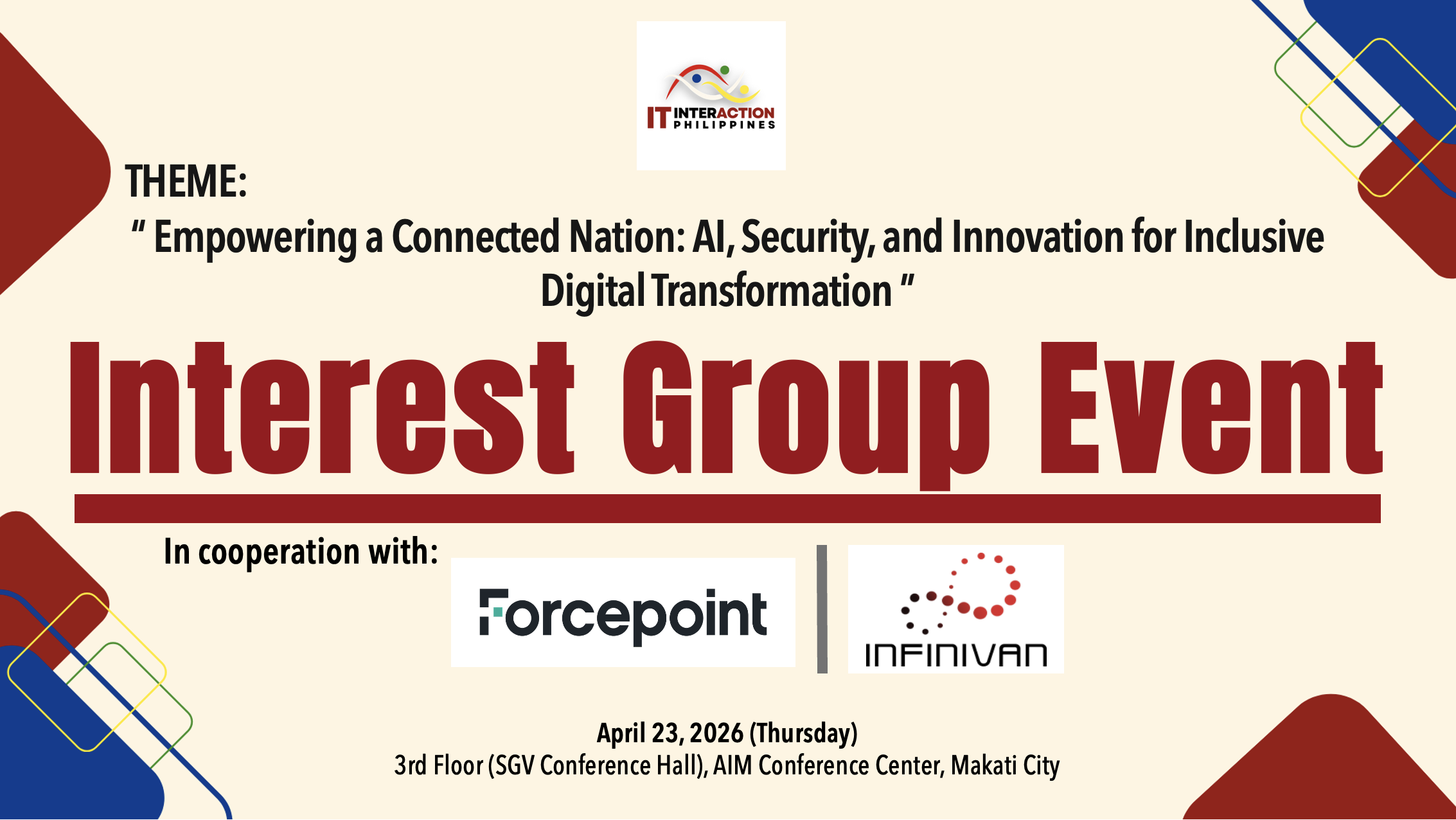 IT INTERACTION PHILIPPINES

THEME:

" Empowering a Connected Nation: AI, Security, and Innovation for Inclusive Digital Transformation "

Interest Group Event

In cooperation with:

Forcepoint

INFINIVAN

April 23, 2026 (Thursday)
3rd Floor (SGV Conference Hall), AIM Conference Center, Makati City